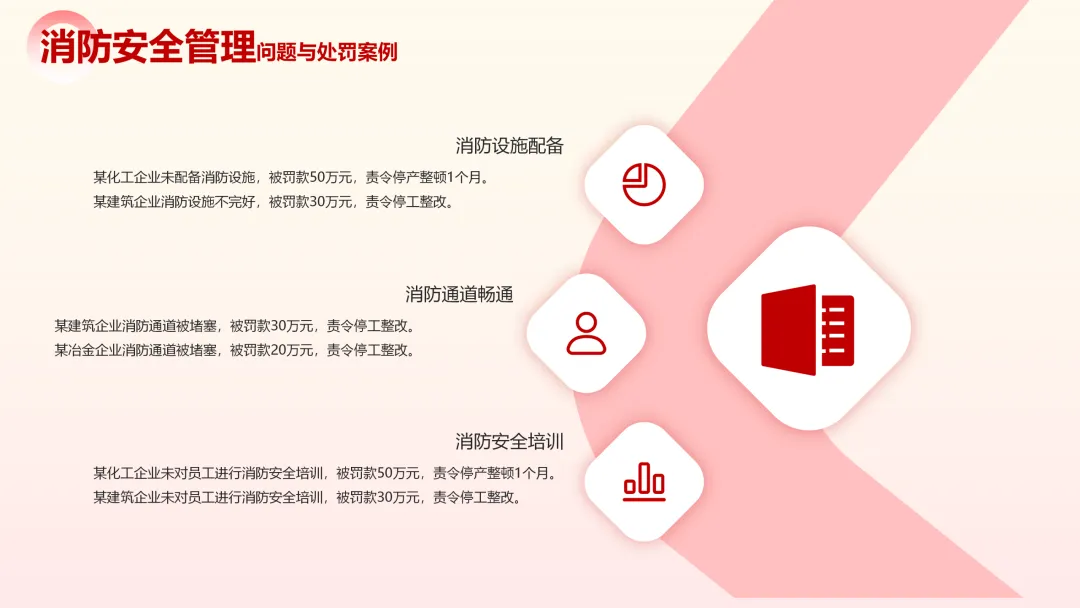 消防安全管理问题与处罚案例

消防设施配备

某化工企业未配备消防设施，被罚款50万元，责令停产整顿1个月。
某建筑企业消防设施不完好，被罚款30万元，责令停工整改。

消防通道畅通

某建筑企业消防通道被堵塞，被罚款30万元，责令停工整改。
某冶金企业消防通道被堵塞，被罚款20万元，责令停工整改。

消防安全培训

某化工企业未对员工进行消防安全培训，被罚款50万元，责令停产整顿1个月。
某建筑企业未对员工进行消防安全培训，被罚款30万元，责令停工整改。